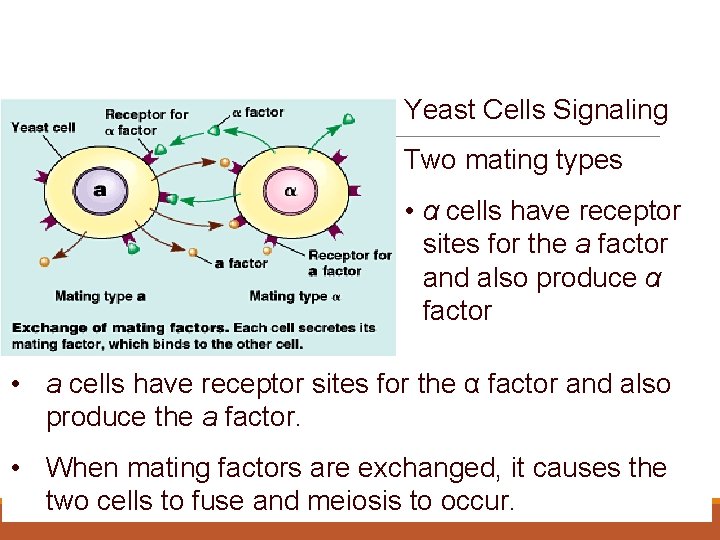 Yeast cell
Receptor for α factor
α factor
a
α
a factor
Receptor for a factor
Mating type a
Mating type α
Exchange of mating factors. Each cell secretes its mating factor, which binds to the other cell.

Yeast Cells Signaling

Two mating types

• α cells have receptor sites for the a factor and also produce α factor

• a cells have receptor sites for the α factor and also produce the a factor.

• When mating factors are exchanged, it causes the two cells to fuse and meiosis to occur.